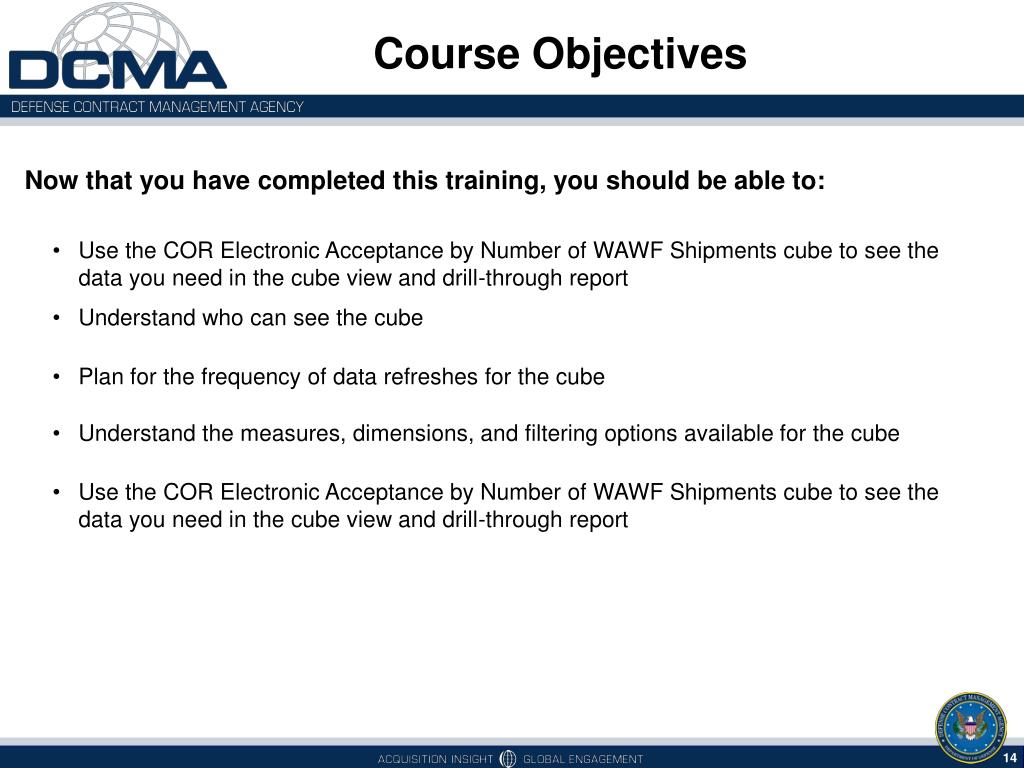 DCMA
DEFENSE CONTRACT MANAGEMENT AGENCY

Course Objectives

Now that you have completed this training, you should be able to:

• Use the COR Electronic Acceptance by Number of WAWF Shipments cube to see the data you need in the cube view and drill-through report

• Understand who can see the cube

• Plan for the frequency of data refreshes for the cube

• Understand the measures, dimensions, and filtering options available for the cube

• Use the COR Electronic Acceptance by Number of WAWF Shipments cube to see the data you need in the cube view and drill-through report

ACQUISITION INSIGHT GLOBAL ENGAGEMENT

14